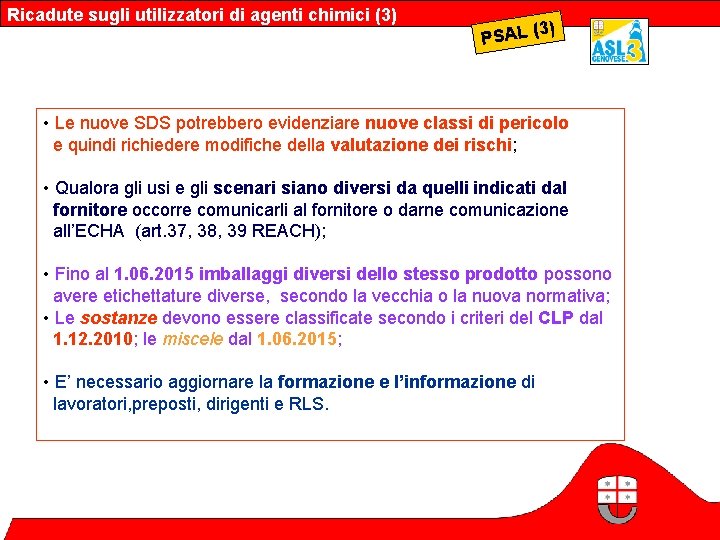 Ricadute sugli utilizzatori di agenti chimici (3)

PSAL (3)

ASL 3 GENOVESE

• Le nuove SDS potrebbero evidenziare nuove classi di pericolo e quindi richiedere modifiche della valutazione dei rischi;

• Qualora gli usi e gli scenari siano diversi da quelli indicati dal fornitore occorre comunicarli al fornitore o darne comunicazione all'ECHA (art.37, 38, 39 REACH);

• Fino al 1.06.2015 imballaggi diversi dello stesso prodotto possono avere etichettature diverse, secondo la vecchia o la nuova normativa;
• Le sostanze devono essere classificate secondo i criteri del CLP dal 1.12.2010; le miscele dal 1.06.2015;

• E' necessario aggiornare la formazione e l'informazione di lavoratori,preposti, dirigenti e RLS.